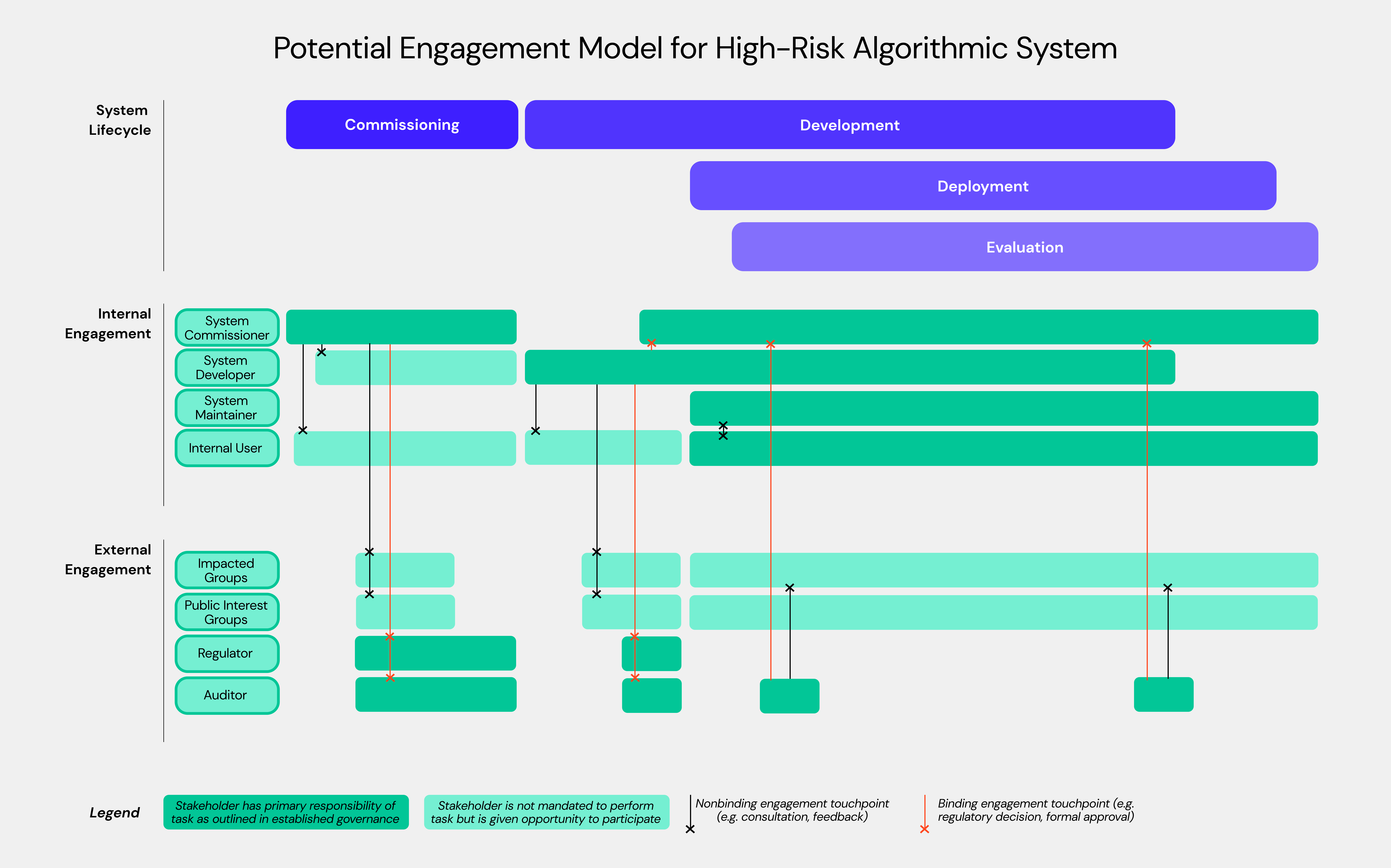 Potential Engagement Model for High-Risk Algorithmic System

System Lifecycle

Commissioning

Development

Deployment

Evaluation

Internal Engagement

System Commissioner

System Developer

System Maintainer

Internal User

External Engagement

Impacted Groups

Public Interest Groups

Regulator

Auditor

Legend

Stakeholder has primary responsibility of task as outlined in established governance

Stakeholder is not mandated to perform task but is given opportunity to participate

Nonbinding engagement touchpoint (e.g. consultation, feedback)

Binding engagement touchpoint (e.g. regulatory decision, formal approval)